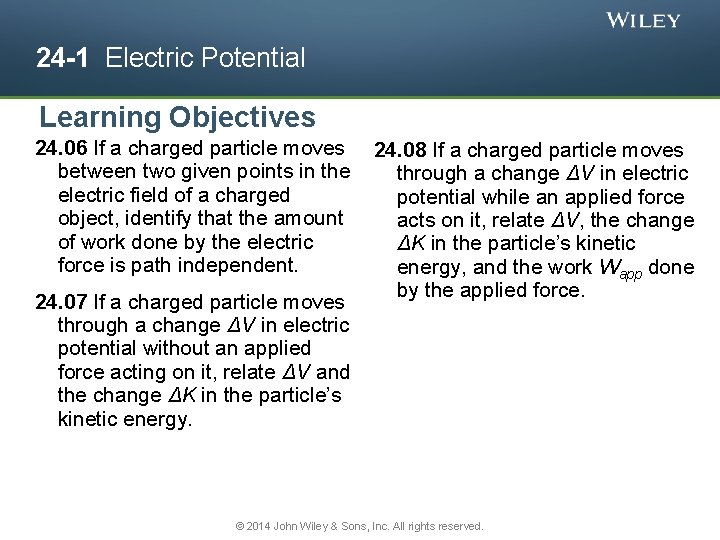 WILEY

24-1 Electric Potential

Learning Objectives

24.06 If a charged particle moves between two given points in the electric field of a charged object, identify that the amount of work done by the electric force is path independent.

24.07 If a charged particle moves through a change $\Delta V$ in electric potential without an applied force acting on it, relate $\Delta V$ and the change $\Delta K$ in the particle's kinetic energy.

24.08 If a charged particle moves through a change $\Delta V$ in electric potential while an applied force acts on it, relate $\Delta V$, the change $\Delta K$ in the particle's kinetic energy, and the work $W_{app}$ done by the applied force.

© 2014 John Wiley & Sons, Inc. All rights reserved.